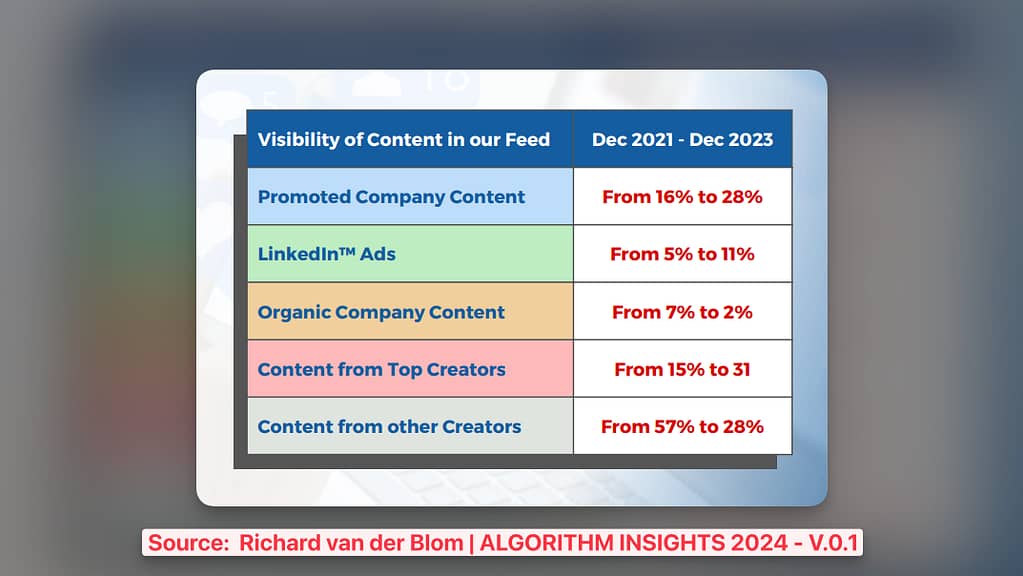 | Visibility of Content in our Feed | Dec 2021 - Dec 2023 |
|---|---|
| Promoted Company Content | From 16% to 28% |
| LinkedIn™ Ads | From 5% to 11% |
| Organic Company Content | From 7% to 2% |
| Content from Top Creators | From 15% to 31 |
| Content from other Creators | From 57% to 28% |

Source: Richard van der Blom | ALGORITHM INSIGHTS 2024 - V.0.1